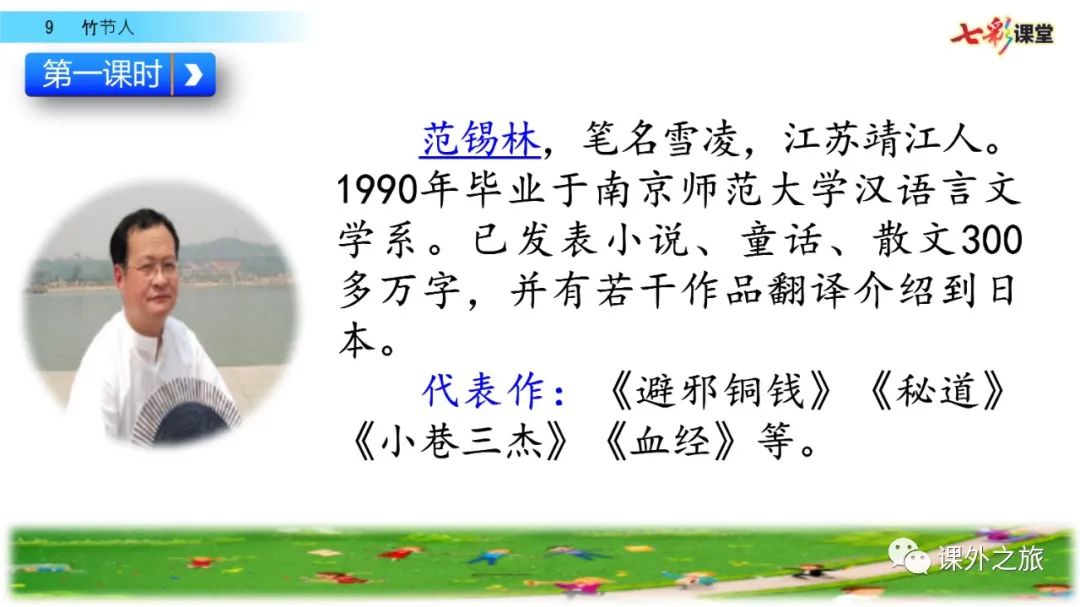 9 竹节人

七彩课堂

第一课时

范锡林，笔名雪凌，江苏靖江人。1990年毕业于南京师范大学汉语言文学系。已发表小说、童话、散文300多万字，并有若干作品翻译介绍到日本。

代表作：《避邪铜钱》《秘道》《小巷三杰》《血经》等。

课外之旅